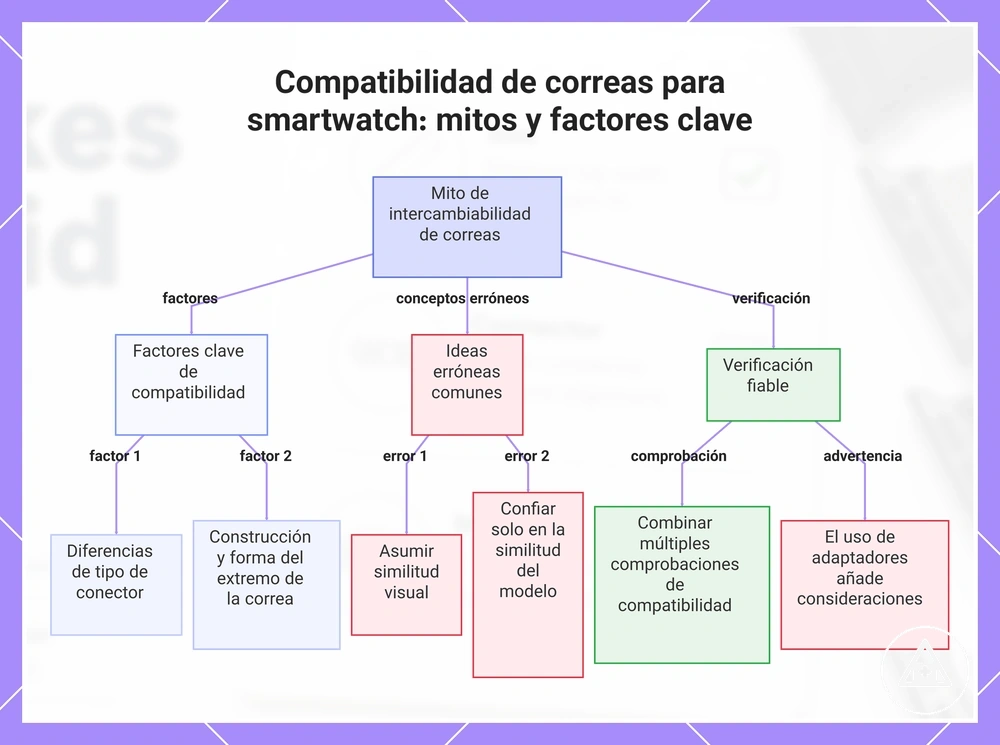 Compatibilidad de correas para smartwatch: mitos y factores clave

Mito de intercambiabilidad de correas

factores

conceptos erróneos

verificación

Factores clave de compatibilidad

Ideas erróneas comunes

Verificación fiable

factor 1

factor 2

error 1

error 2

comprobación

advertencia

Diferencias de tipo de conector

Construcción y forma del extremo de la correa

Asumir similitud visual

Confiar solo en la similitud del modelo

Combinar múltiples comprobaciones de compatibilidad

El uso de adaptadores añade consideraciones